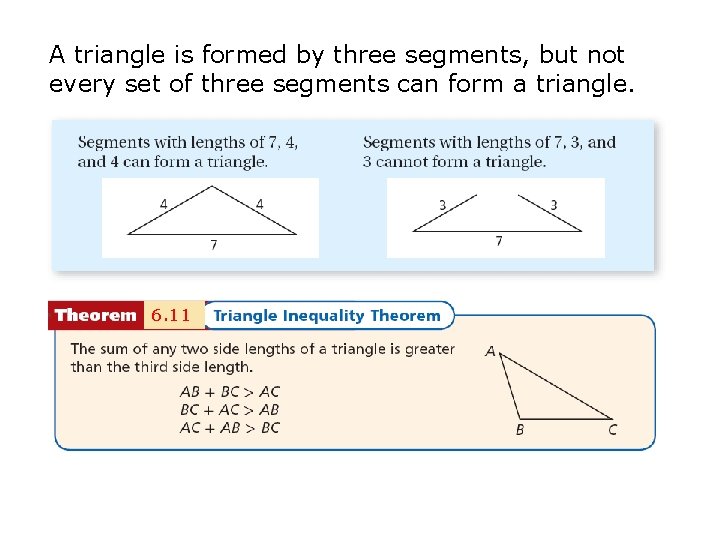 A triangle is formed by three segments, but not every set of three segments can form a triangle.

Segments with lengths of 7, 4, and 4 can form a triangle.

4 4 7

Segments with lengths of 7, 3, and 3 cannot form a triangle.

3 3 7

Theorem 6.11 Triangle Inequality Theorem

The sum of any two side lengths of a triangle is greater than the third side length.

$AB + BC > AC$
$BC + AC > AB$
$AC + AB > BC$

A B C